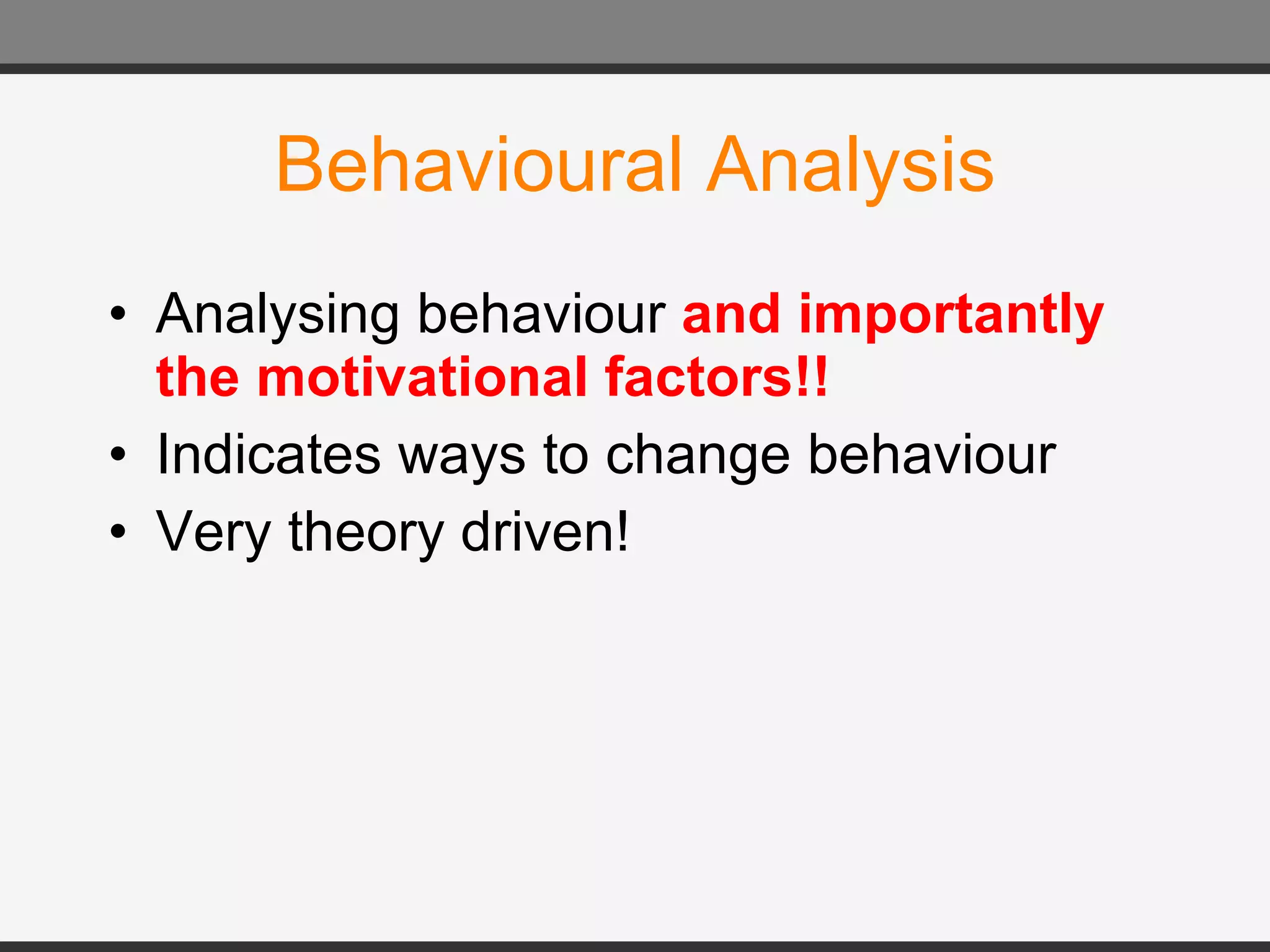 Behavioural Analysis

• Analysing behaviour and importantly the motivational factors!!
• Indicates ways to change behaviour
• Very theory driven!